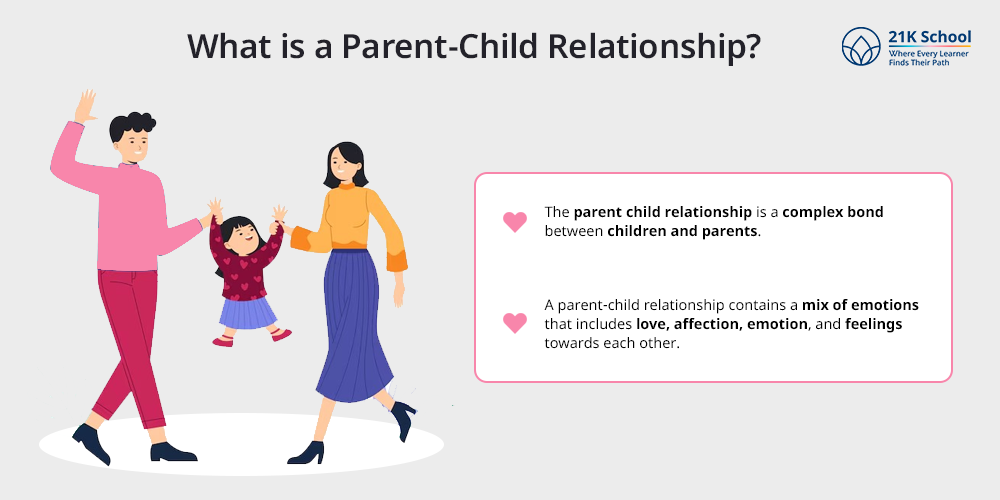 What is a Parent-Child Relationship?

21K School
Where Every Learner Finds Their Path

The parent child relationship is a complex bond between children and parents.

A parent-child relationship contains a mix of emotions that includes love, affection, emotion, and feelings towards each other.